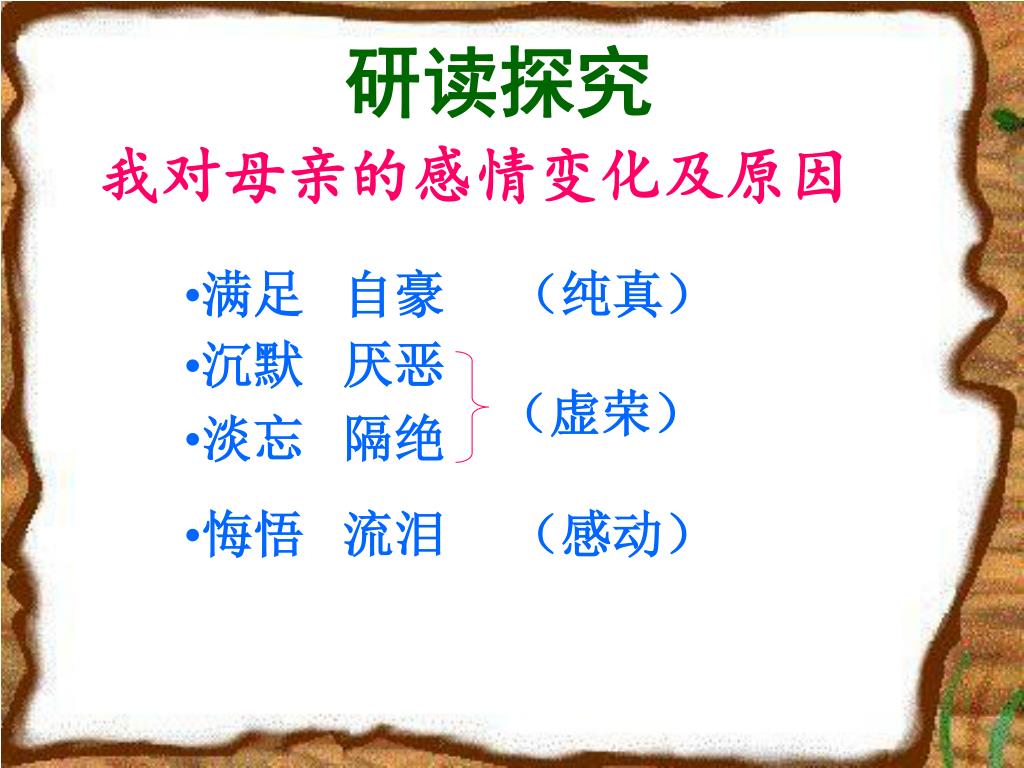 研读探究

我对母亲的感情变化及原因

•满足　自豪　（纯真）
•沉默　厌恶
•淡忘　隔绝　（虚荣）
•悔悟　流泪　（感动）